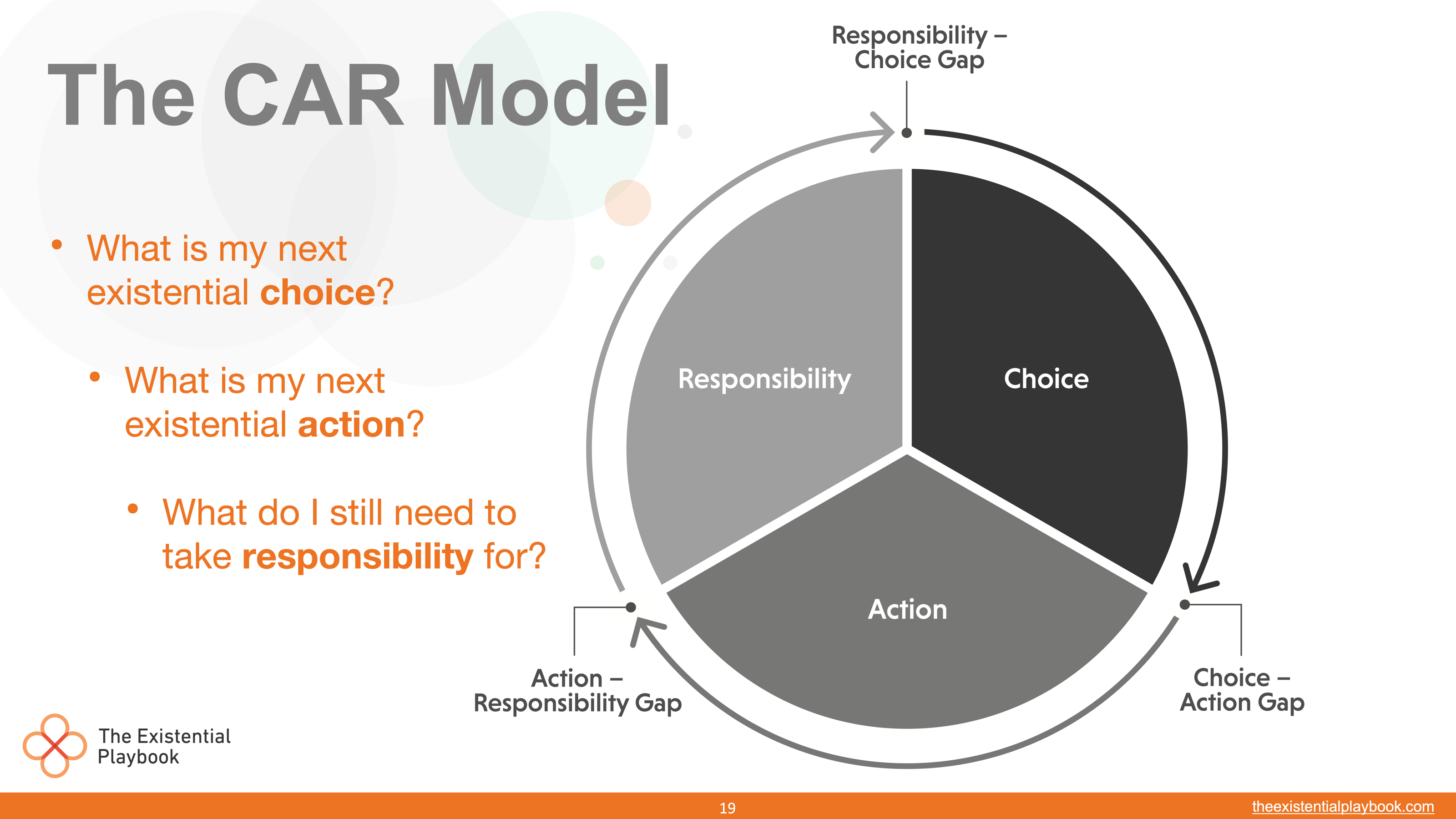 The CAR Model

• What is my next existential choice?

• What is my next existential action?

• What do I still need to take responsibility for?

Responsibility – Choice Gap

Responsibility

Choice

Action

Action – Responsibility Gap

Choice – Action Gap

The Existential Playbook

19

theexistentialplaybook.com